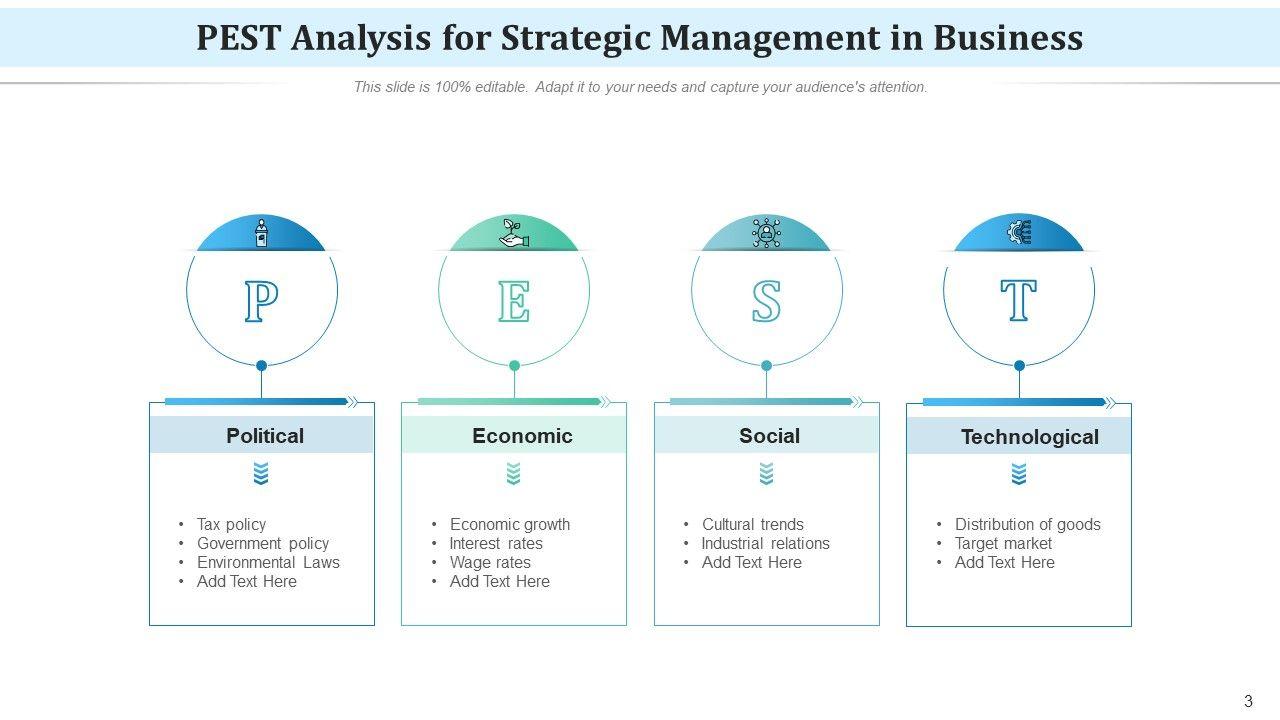 PEST Analysis for Strategic Management in Business

This slide is 100% editable. Adapt it to your needs and capture your audience's attention.

P

Political

- Tax policy
- Government policy
- Environmental Laws
- Add Text Here

E

Economic

- Economic growth
- Interest rates
- Wage rates
- Add Text Here

S

Social

- Cultural trends
- Industrial relations
- Add Text Here

T

Technological

- Distribution of goods
- Target market
- Add Text Here

3